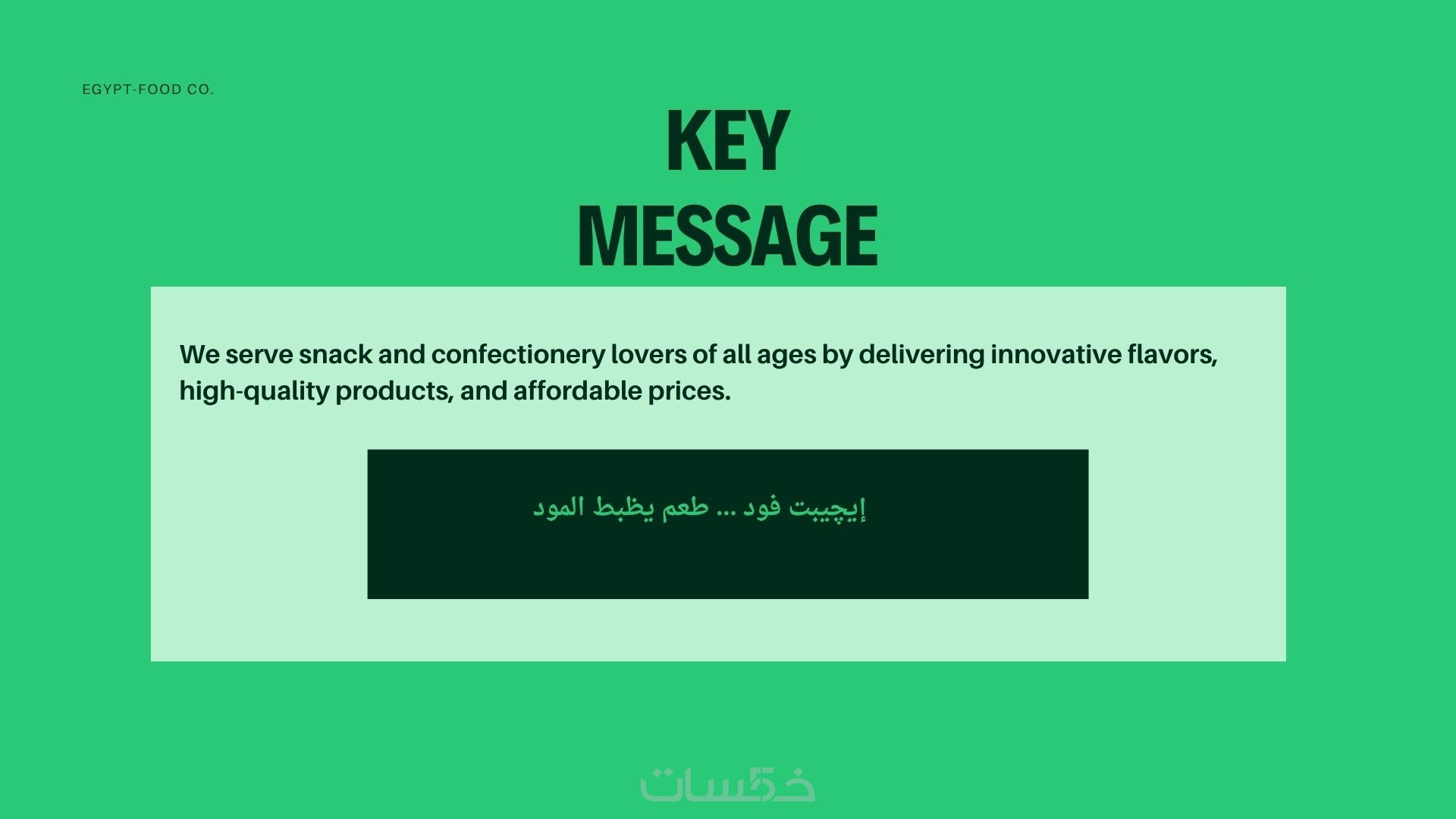 EGYPT-FOOD CO.

KEY MESSAGE

We serve snack and confectionery lovers of all ages by delivering innovative flavors, high-quality products, and affordable prices.

إيچيبت فود ... طعم يظبط المود

خمسات